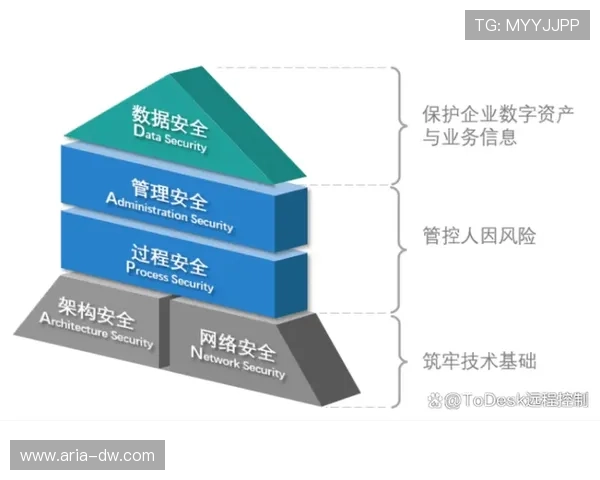 TG: MYYJJPP

数据安全
Data Security

管理安全
Administration Security

过程安全
Process Security

架构安全
Architecture Security

网络安全
Network Security

保护企业数字资产与业务信息

管控人因风险

筑牢技术基础

@ToDesk远程控制

www.aria-dw.com